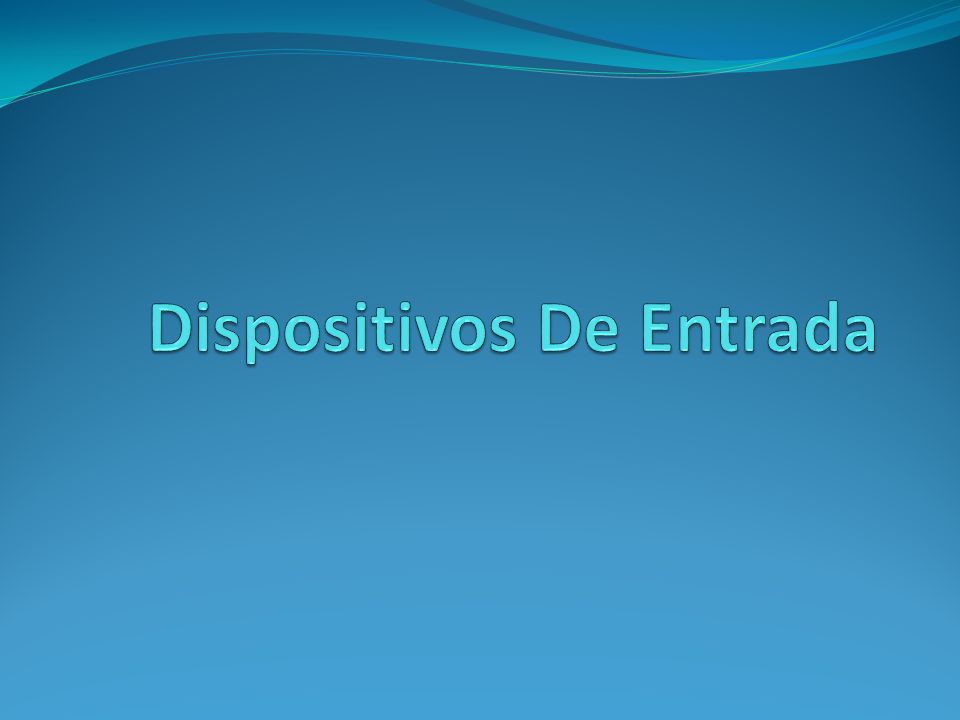 Dispositivos De Entrada